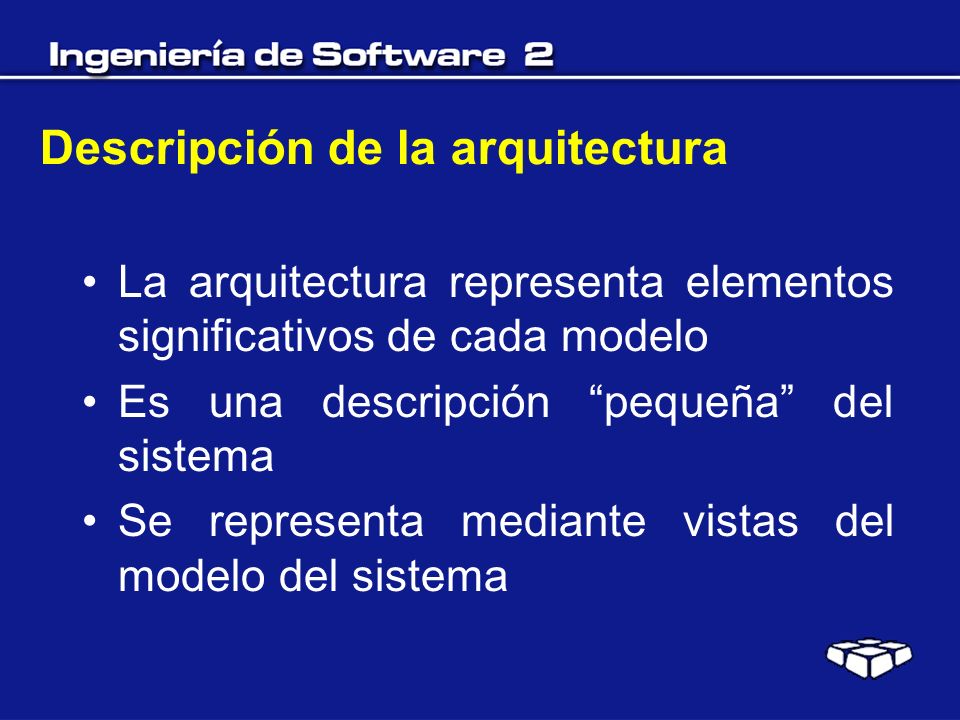 Ingeniería de Software 2

Descripción de la arquitectura

• La arquitectura representa elementos significativos de cada modelo
• Es una descripción “pequeña” del sistema
• Se representa mediante vistas del modelo del sistema